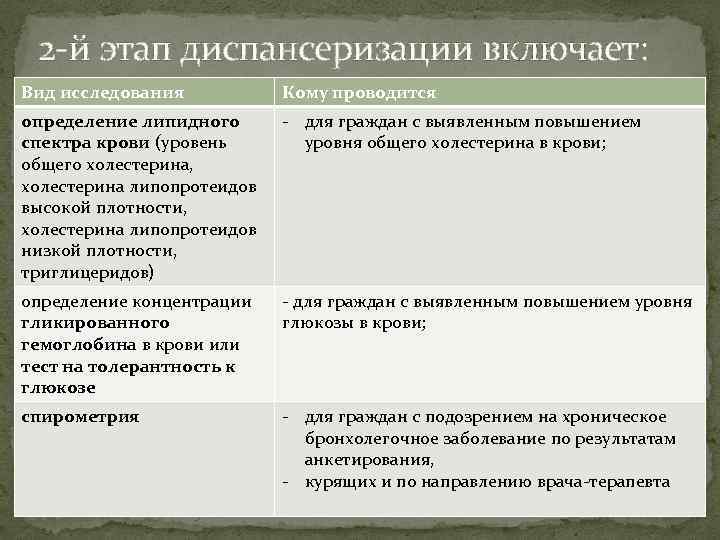 2-й этап диспансеризации включает:

| Вид исследования | Кому проводится |
|---|---|
| определение липидного спектра крови (уровень общего холестерина, холестерина липопротеидов высокой плотности, холестерина липопротеидов низкой плотности, триглицеридов) | - для граждан с выявленным повышением уровня общего холестерина в крови; |
| определение концентрации гликированного гемоглобина в крови или тест на толерантность к глюкозе | - для граждан с выявленным повышением уровня глюкозы в крови; |
| спирометрия | - для граждан с подозрением на хроническое бронхолегочное заболевание по результатам анкетирования, - курящих и по направлению врача-терапевта |